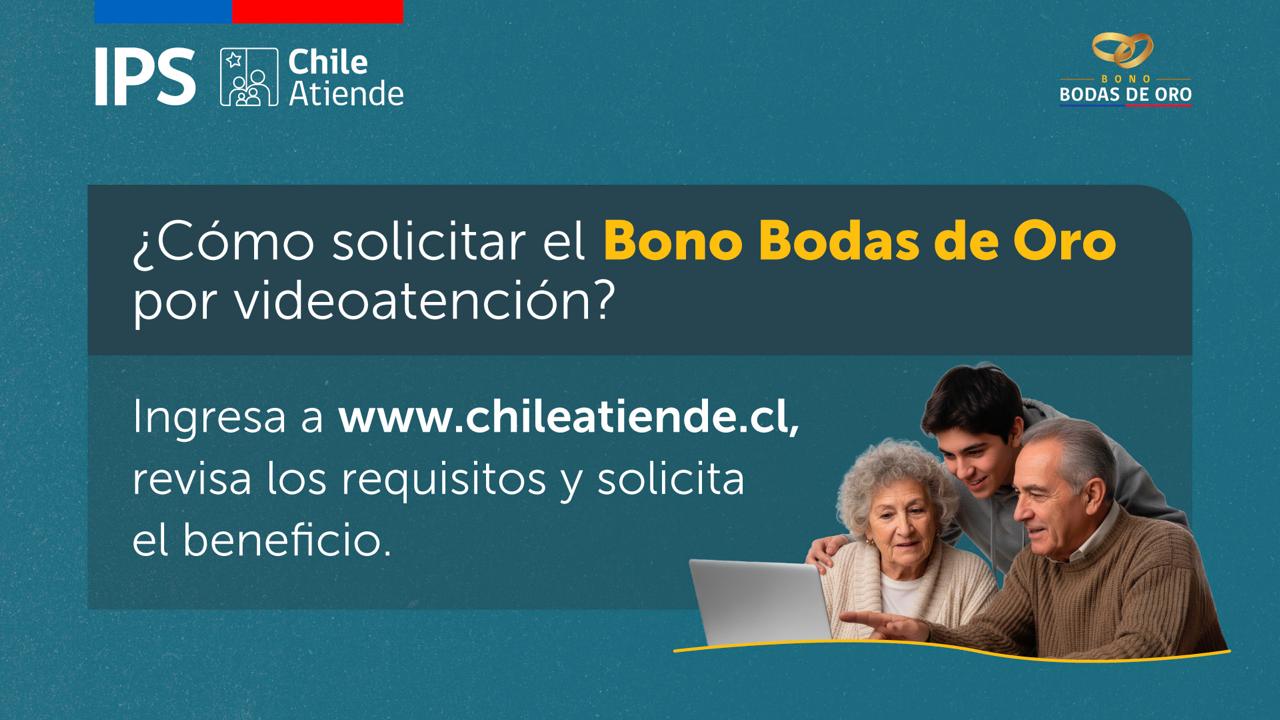 IPS Chile Atiende

BONO BODAS DE ORO

¿Cómo solicitar el Bono Bodas de Oro por videoatención?

Ingresa a www.chileatiende.cl, revisa los requisitos y solicita el beneficio.